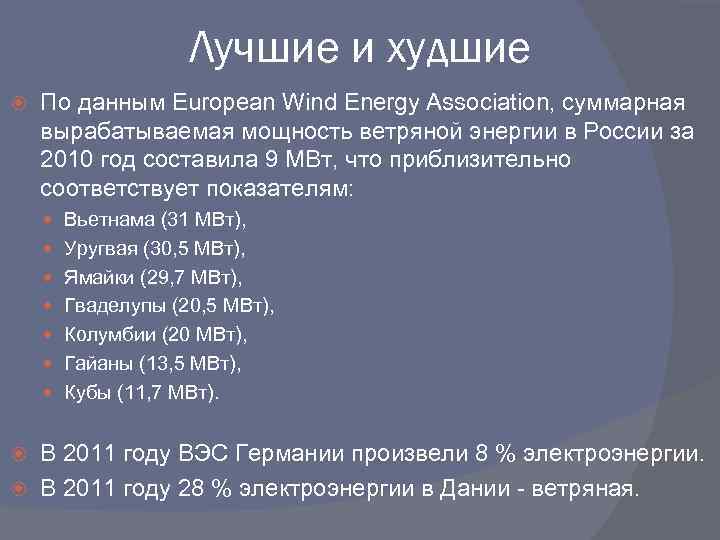 Лучшие и худшие

По данным European Wind Energy Association, суммарная вырабатываемая мощность ветряной энергии в России за 2010 год составила 9 МВт, что приблизительно соответствует показателям:

Вьетнама (31 МВт),
Уругвая (30,5 МВт),
Ямайки (29,7 МВт),
Гваделупы (20,5 МВт),
Колумбии (20 МВт),
Гайаны (13,5 МВт),
Кубы (11,7 МВт).

В 2011 году ВЭС Германии произвели 8 % электроэнергии.

В 2011 году 28 % электроэнергии в Дании - ветряная.